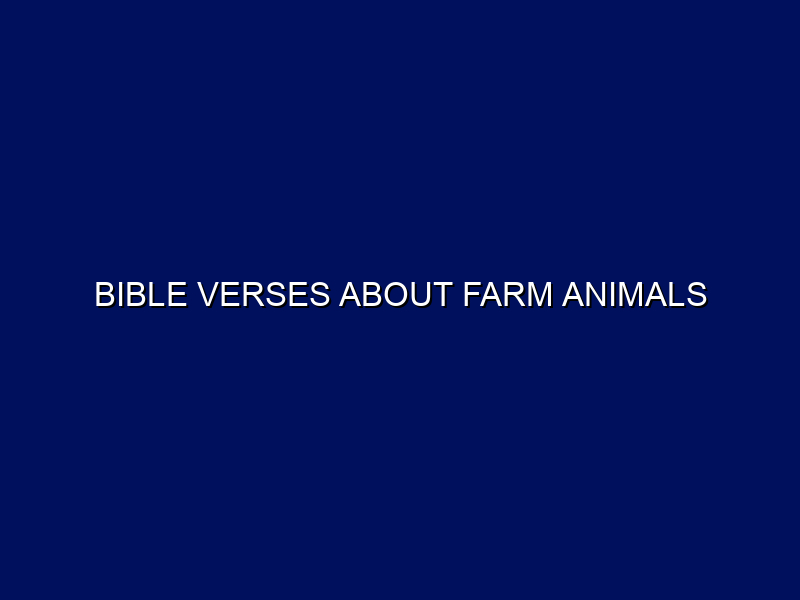 BIBLE VERSES ABOUT FARM ANIMALS